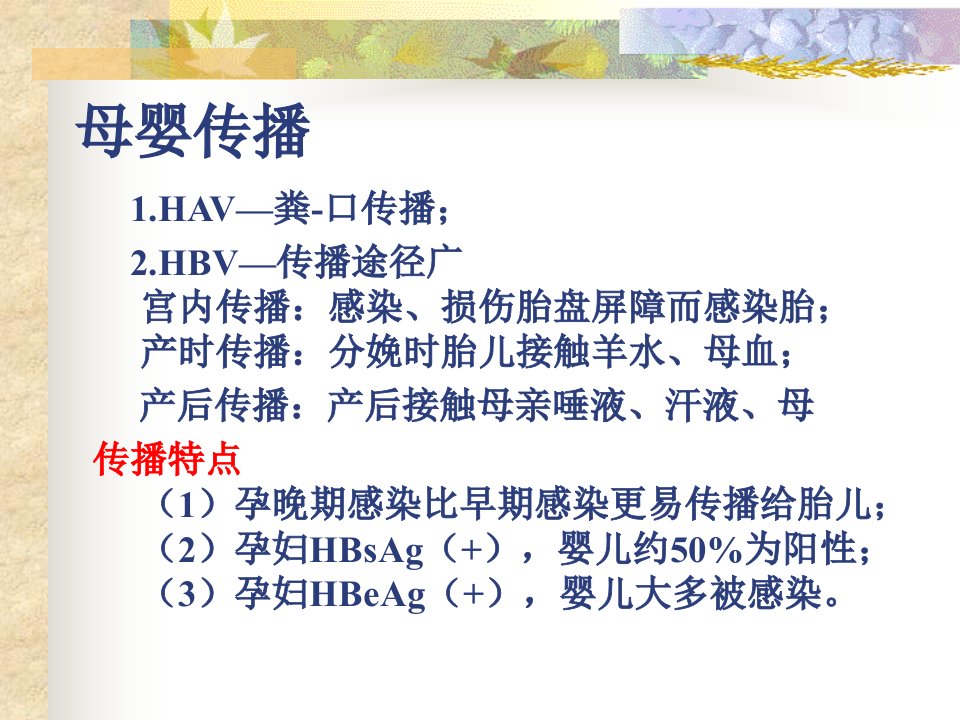 母婴传播

1.HAV—粪-口传播；

2.HBV—传播途径广

宫内传播：感染、损伤胎盘屏障而感染胎；

产时传播：分娩时胎儿接触羊水、母血；

产后传播：产后接触母亲唾液、汗液、母

传播特点

（1）孕晚期感染比早期感染更易传播给胎儿；

（2）孕妇HBsAg（+），婴儿约50%为阳性；

（3）孕妇HBeAg（+），婴儿大多被感染。